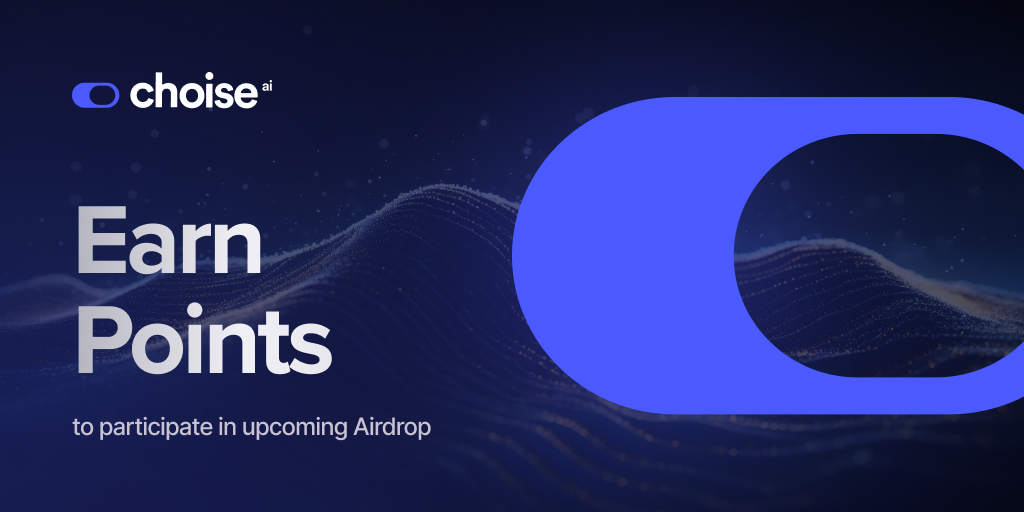 choise ai

Earn Points

to participate in upcoming Airdrop